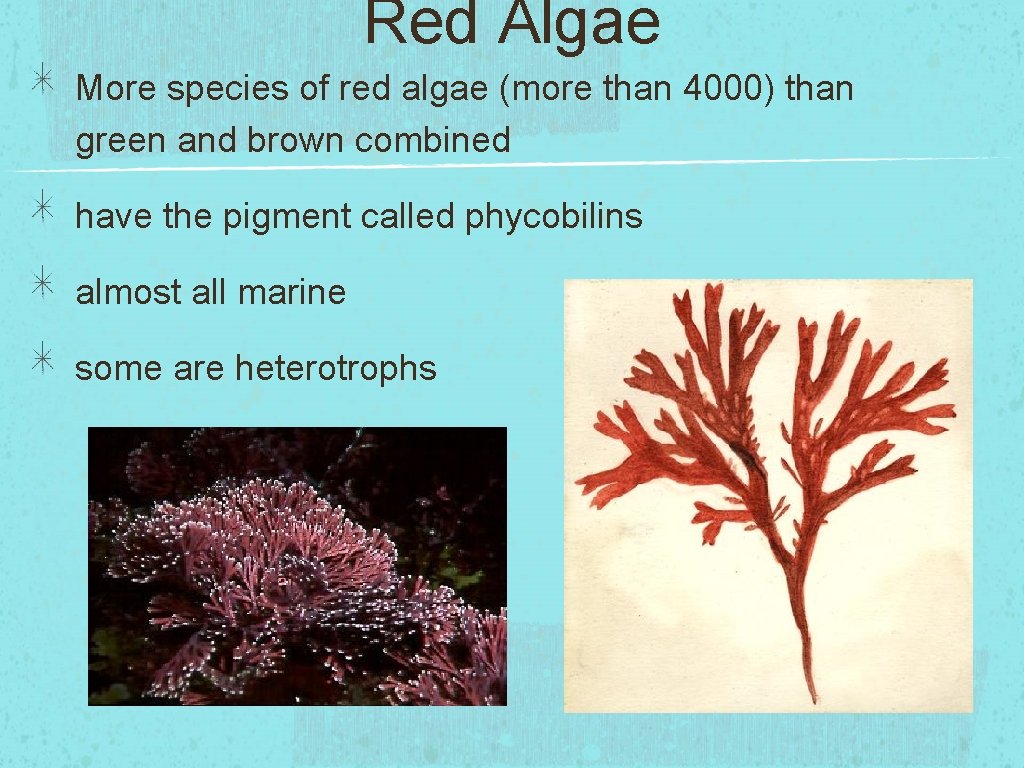 Red Algae

More species of red algae (more than 4000) than green and brown combined

have the pigment called phycobilins

almost all marine

some are heterotrophs